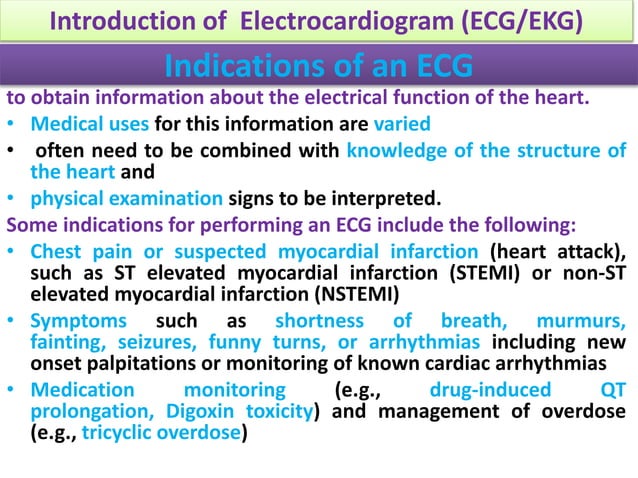 Introduction of Electrocardiogram (ECG/EKG)

Indications of an ECG

to obtain information about the electrical function of the heart.

• Medical uses for this information are varied
• often need to be combined with knowledge of the structure of the heart and
• physical examination signs to be interpreted.

Some indications for performing an ECG include the following:

• Chest pain or suspected myocardial infarction (heart attack), such as ST elevated myocardial infarction (STEMI) or non-ST elevated myocardial infarction (NSTEMI)
• Symptoms such as shortness of breath, murmurs, fainting, seizures, funny turns, or arrhythmias including new onset palpitations or monitoring of known cardiac arrhythmias
• Medication monitoring (e.g., drug-induced QT prolongation, Digoxin toxicity) and management of overdose (e.g., tricyclic overdose)